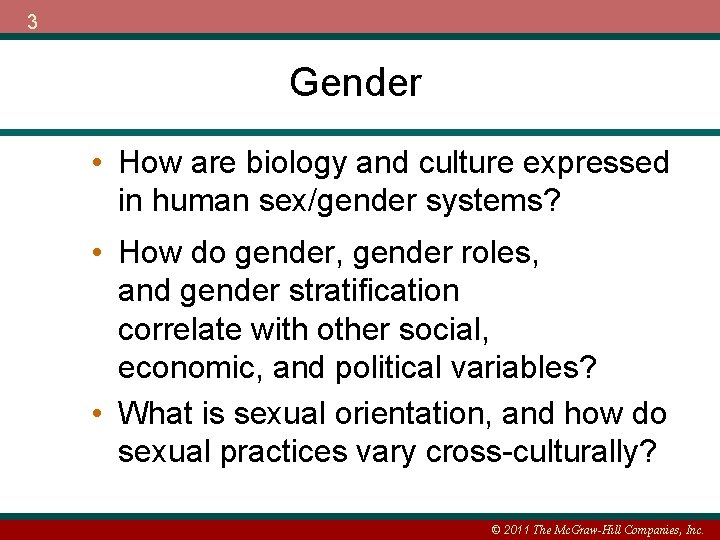 3

Gender

• How are biology and culture expressed in human sex/gender systems?

• How do gender, gender roles, and gender stratification correlate with other social, economic, and political variables?

• What is sexual orientation, and how do sexual practices vary cross-culturally?

© 2011 The McGraw-Hill Companies, Inc.